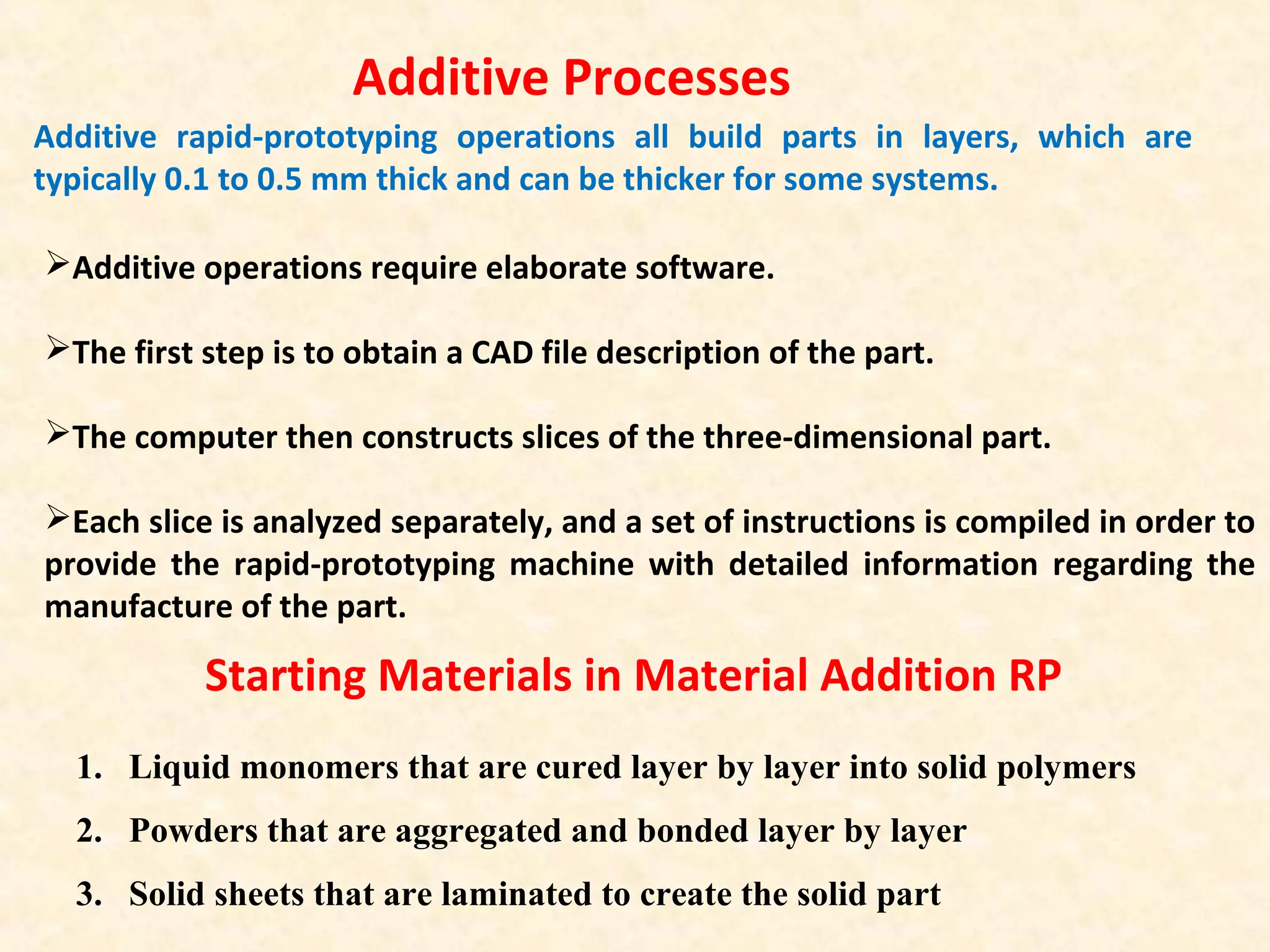 Additive Processes

Additive rapid-prototyping operations all build parts in layers, which are typically 0.1 to 0.5 mm thick and can be thicker for some systems.

➢Additive operations require elaborate software.

➢The first step is to obtain a CAD file description of the part.

➢The computer then constructs slices of the three-dimensional part.

➢Each slice is analyzed separately, and a set of instructions is compiled in order to provide the rapid-prototyping machine with detailed information regarding the manufacture of the part.

Starting Materials in Material Addition RP

1. Liquid monomers that are cured layer by layer into solid polymers
2. Powders that are aggregated and bonded layer by layer
3. Solid sheets that are laminated to create the solid part